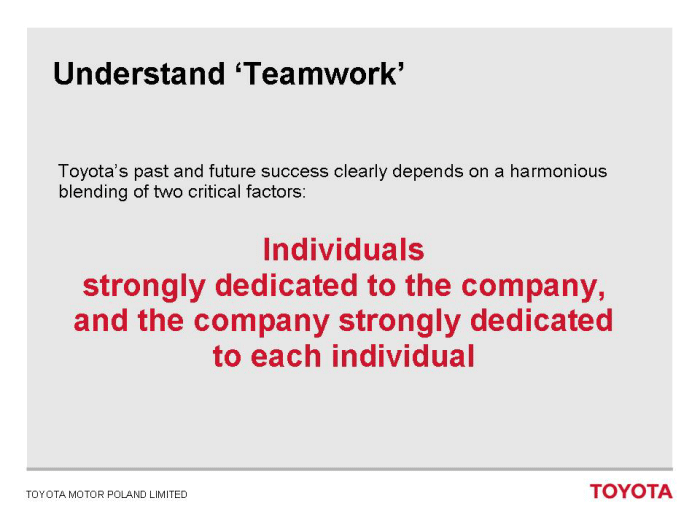 Understand ‘Teamwork’

Toyota’s past and future success clearly depends on a harmonious blending of two critical factors:

Individuals
strongly dedicated to the company,
and the company strongly dedicated
to each individual

TOYOTA MOTOR POLAND LIMITED

TOYOTA